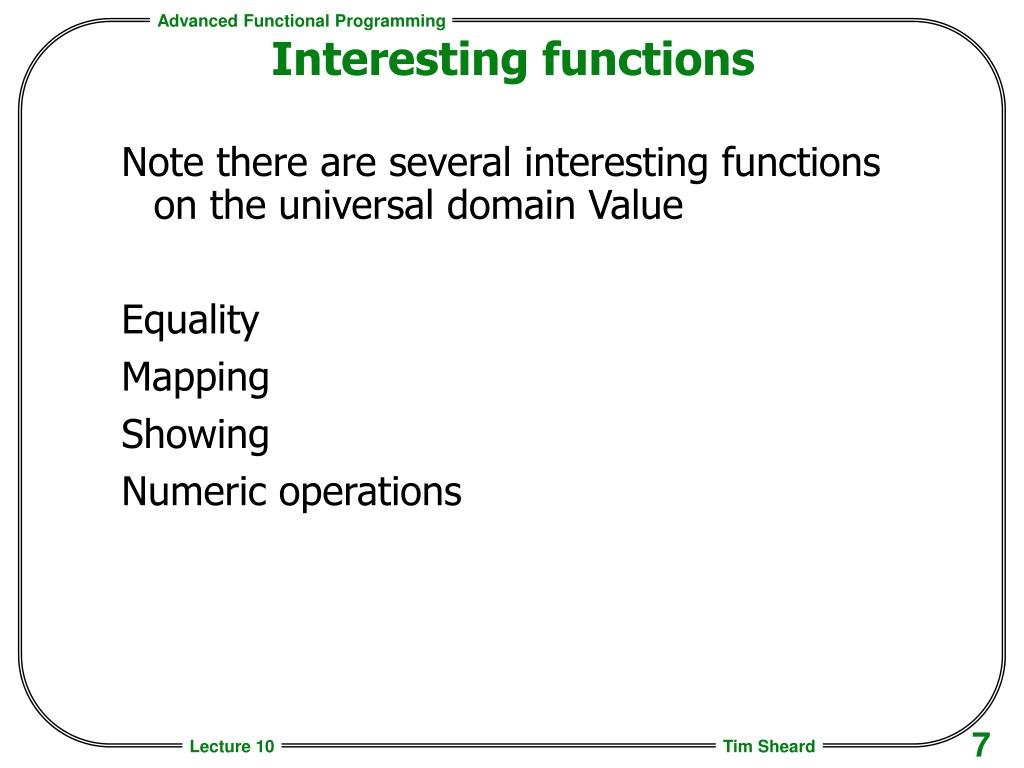 Advanced Functional Programming

Interesting functions

Note there are several interesting functions on the universal domain Value

Equality
Mapping
Showing
Numeric operations

Lecture 10

Tim Sheard

7